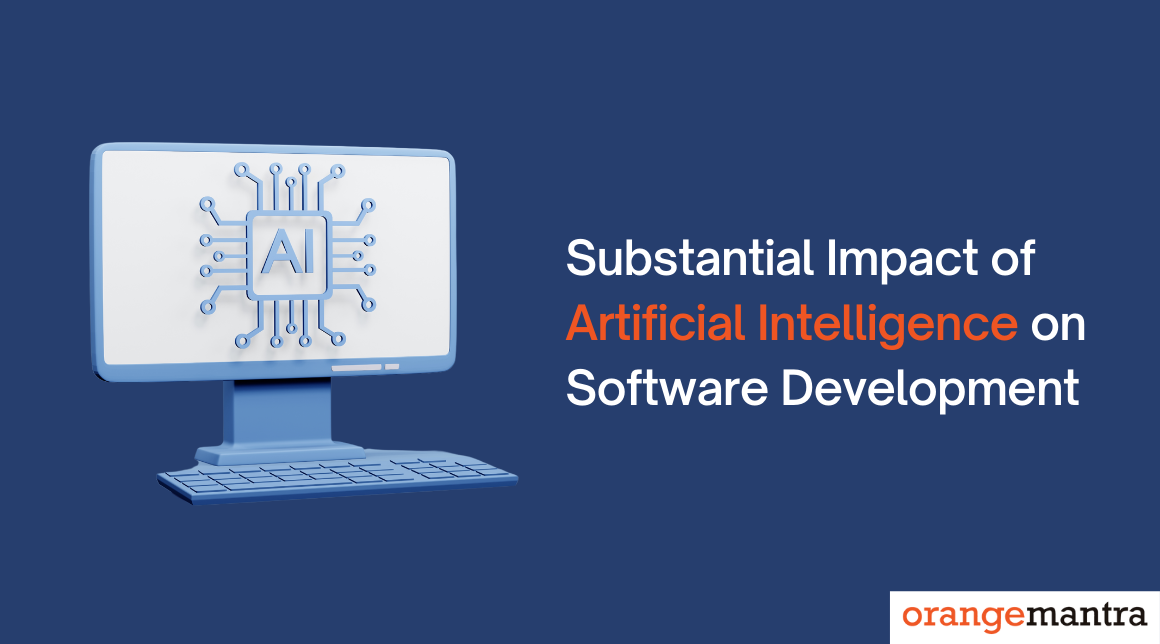 AI

Substantial Impact of Artificial Intelligence on Software Development

orangemantra